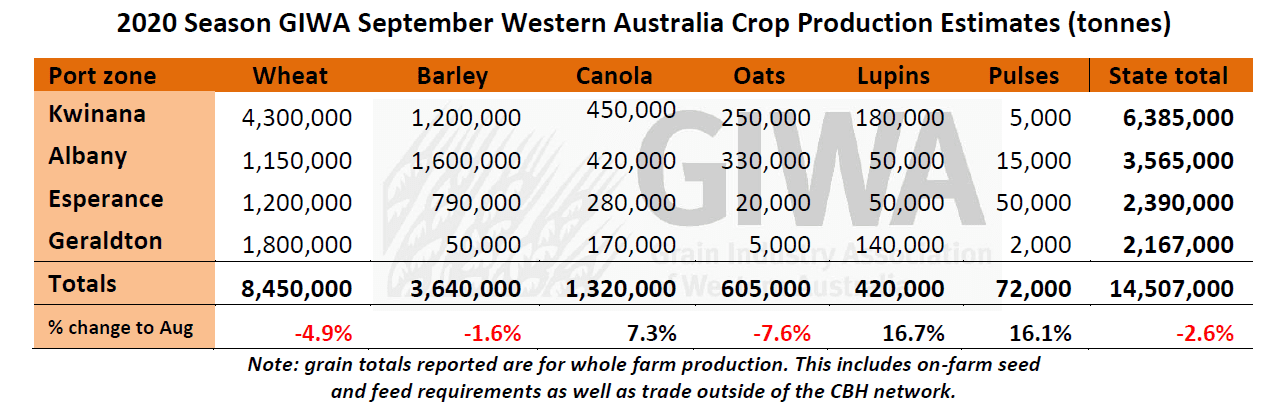 2020 Season GIWA September Western Australia Crop Production Estimates (tonnes)

| Port zone | Wheat | Barley | Canola | Oats | Lupins | Pulses | State total |
|---|---|---|---|---|---|---|---|
| Kwinana | 4,300,000 | 1,200,000 | 450,000 | 250,000 | 180,000 | 5,000 | 6,385,000 |
| Albany | 1,150,000 | 1,600,000 | 420,000 | 330,000 | 50,000 | 15,000 | 3,565,000 |
| Esperance | 1,200,000 | 790,000 | 280,000 | 20,000 | 50,000 | 50,000 | 2,390,000 |
| Geraldton | 1,800,000 | 50,000 | 170,000 | 5,000 | 140,000 | 2,000 | 2,167,000 |
| Totals | 8,450,000 | 3,640,000 | 1,320,000 | 605,000 | 420,000 | 72,000 | 14,507,000 |
| % change to Aug | -4.9% | -1.6% | 7.3% | -7.6% | 16.7% | 16.1% | -2.6% |

GIWA
Grain Industry Association of Western Australia

Note: grain totals reported are for whole farm production. This includes on-farm seed and feed requirements as well as trade outside of the CBH network.